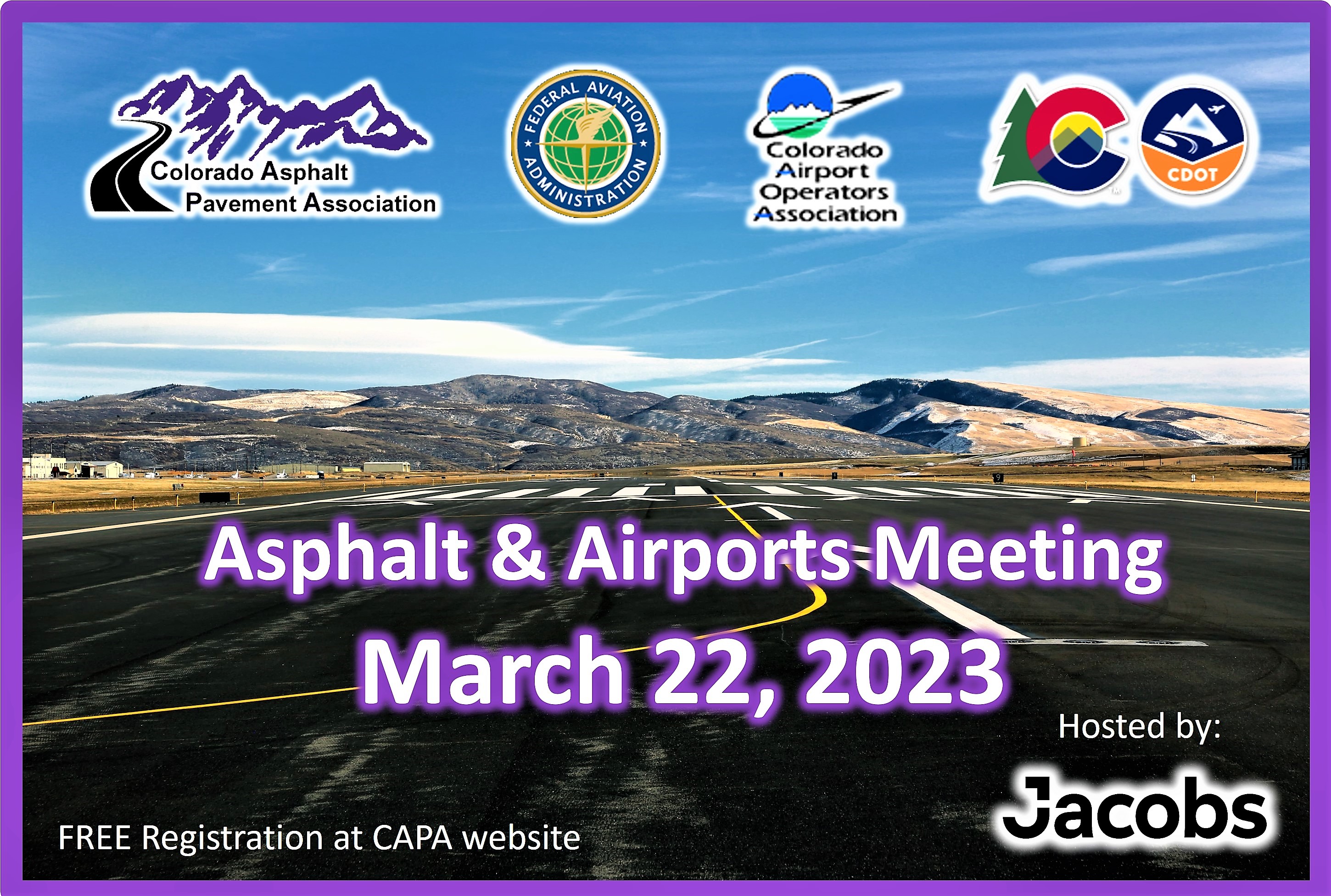 Colorado Asphalt Pavement Association

FEDERAL AVIATION ADMINISTRATION

Colorado Airport Operators Association

CDOT

Asphalt & Airports Meeting

March 22, 2023

Hosted by:

Jacobs

FREE Registration at CAPA website